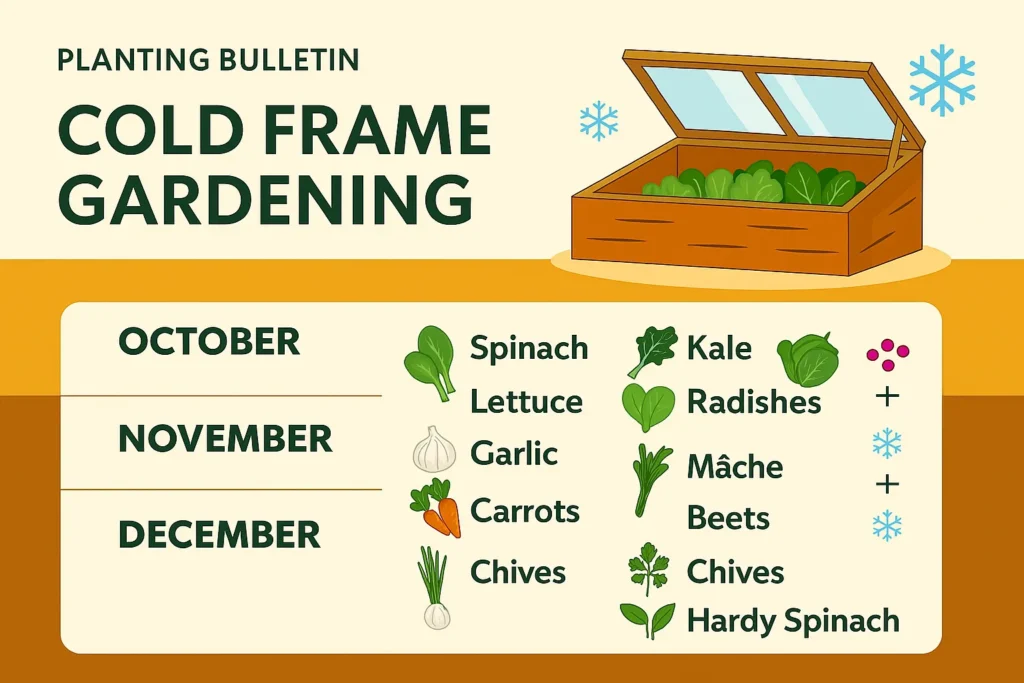 PLANTING BULLETIN

COLD FRAME GARDENING

OCTOBER

NOVEMBER

DECEMBER

Spinach
Lettuce
Garlic
Carrots
Chives

Kale
Radishes
Mâche
Beets
Chives
Hardy Spinach

+
+